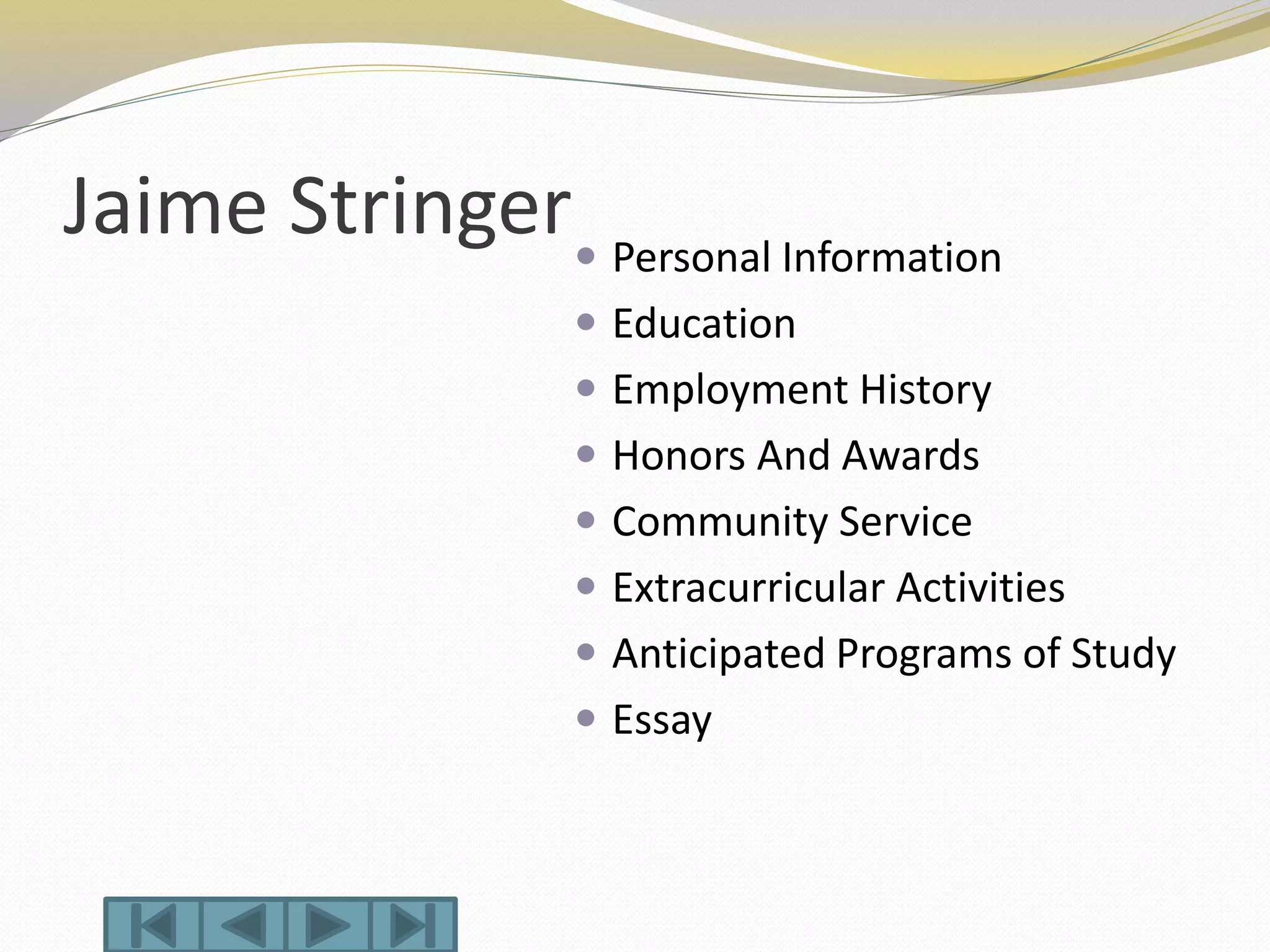 Jaime Stringer

- Personal Information
- Education
- Employment History
- Honors And Awards
- Community Service
- Extracurricular Activities
- Anticipated Programs of Study
- Essay